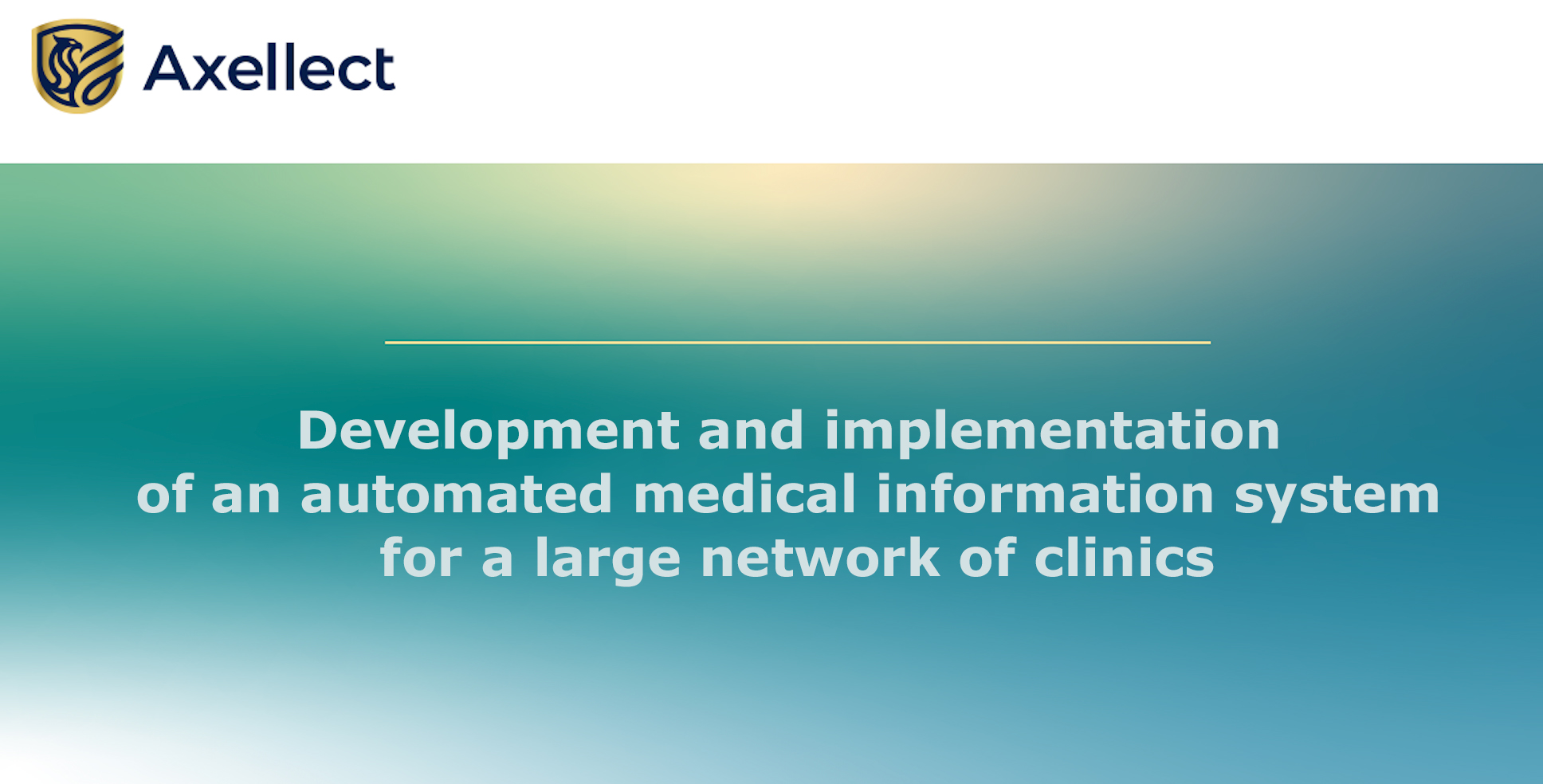 Axellect

Development and implementation of an automated medical information system for a large network of clinics